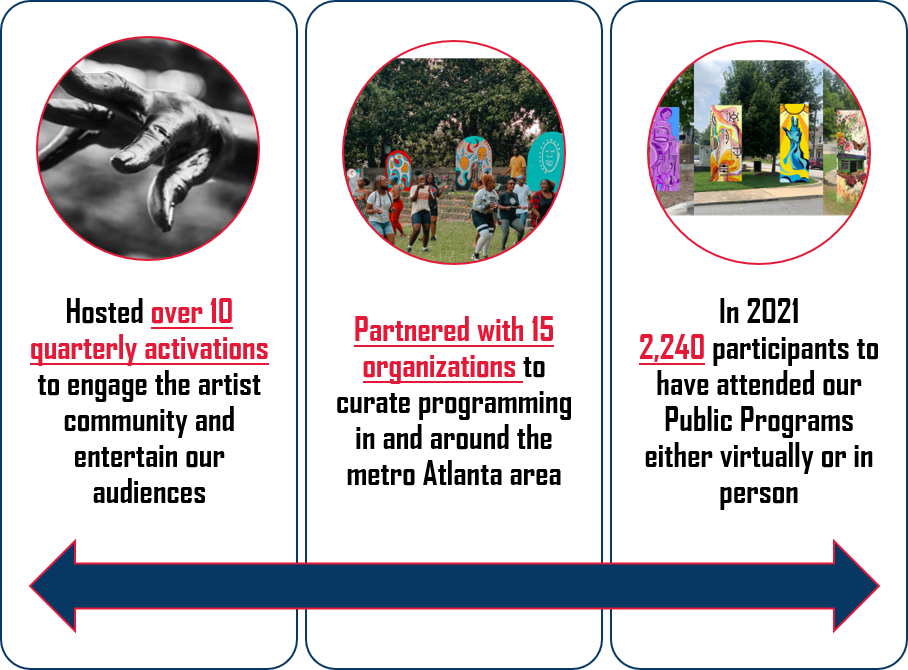 Hosted over 10 quarterly activations to engage the artist community and entertain our audiences

Partnered with 15 organizations to curate programming in and around the metro Atlanta area

In 2021 2,240 participants to have attended our Public Programs either virtually or in person